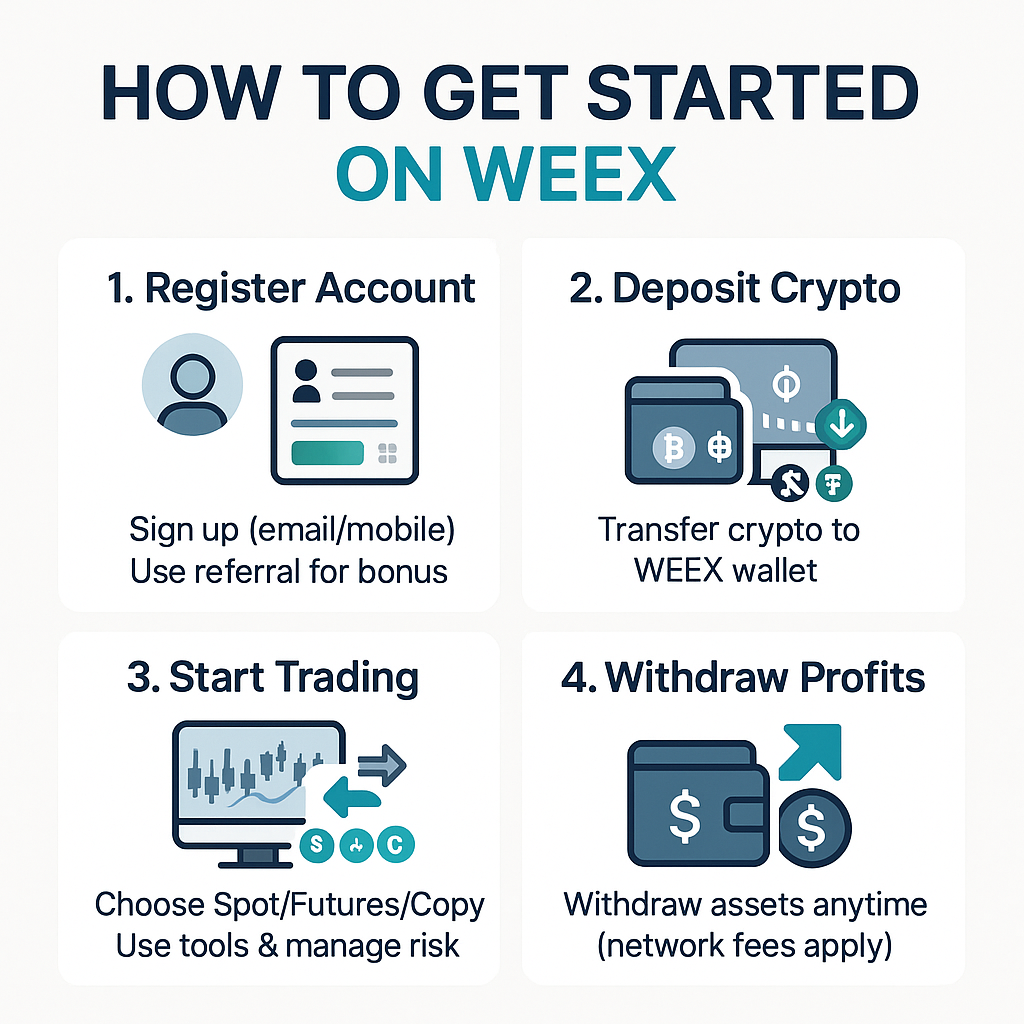 HOW TO GET STARTED
ON WEEX

1. Register Account

Sign up (email/mobile)
Use referral for bonus

2. Deposit Crypto

Transfer crypto to
WEEX wallet

3. Start Trading

Choose Spot/Futures/Copy
Use tools & manage risk

4. Withdraw Profits

Withdraw assets anytime
(network fees apply)